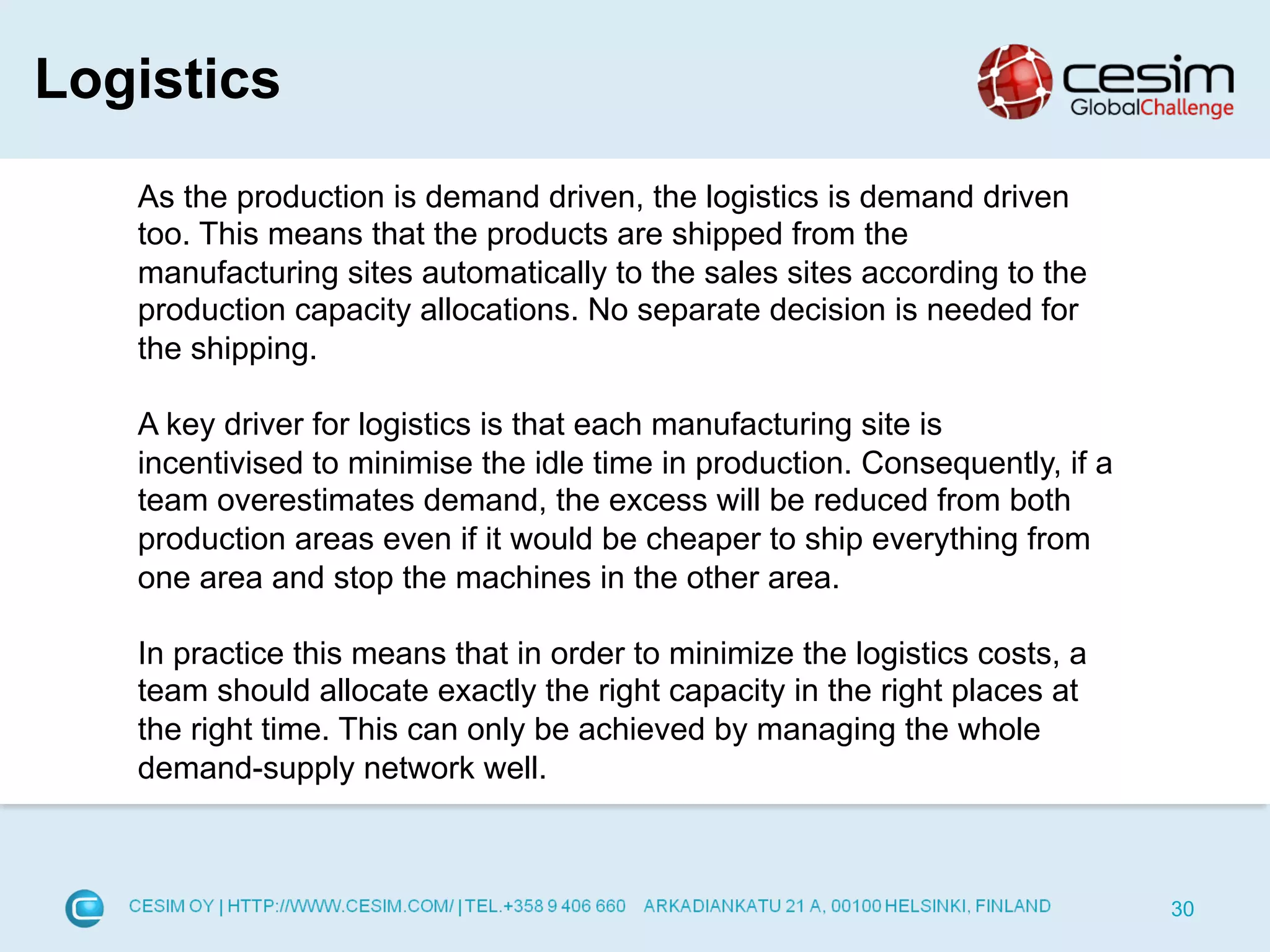 Logistics

cesim GlobalChallenge

As the production is demand driven, the logistics is demand driven too. This means that the products are shipped from the manufacturing sites automatically to the sales sites according to the production capacity allocations. No separate decision is needed for the shipping.

A key driver for logistics is that each manufacturing site is incentivised to minimise the idle time in production. Consequently, if a team overestimates demand, the excess will be reduced from both production areas even if it would be cheaper to ship everything from one area and stop the machines in the other area.

In practice this means that in order to minimize the logistics costs, a team should allocate exactly the right capacity in the right places at the right time. This can only be achieved by managing the whole demand-supply network well.

CESIM OY | HTTP://WWW.CESIM.COM/ | TEL.+358 9 406 660 ARKADIANKATU 21 A, 00100 HELSINKI, FINLAND

30